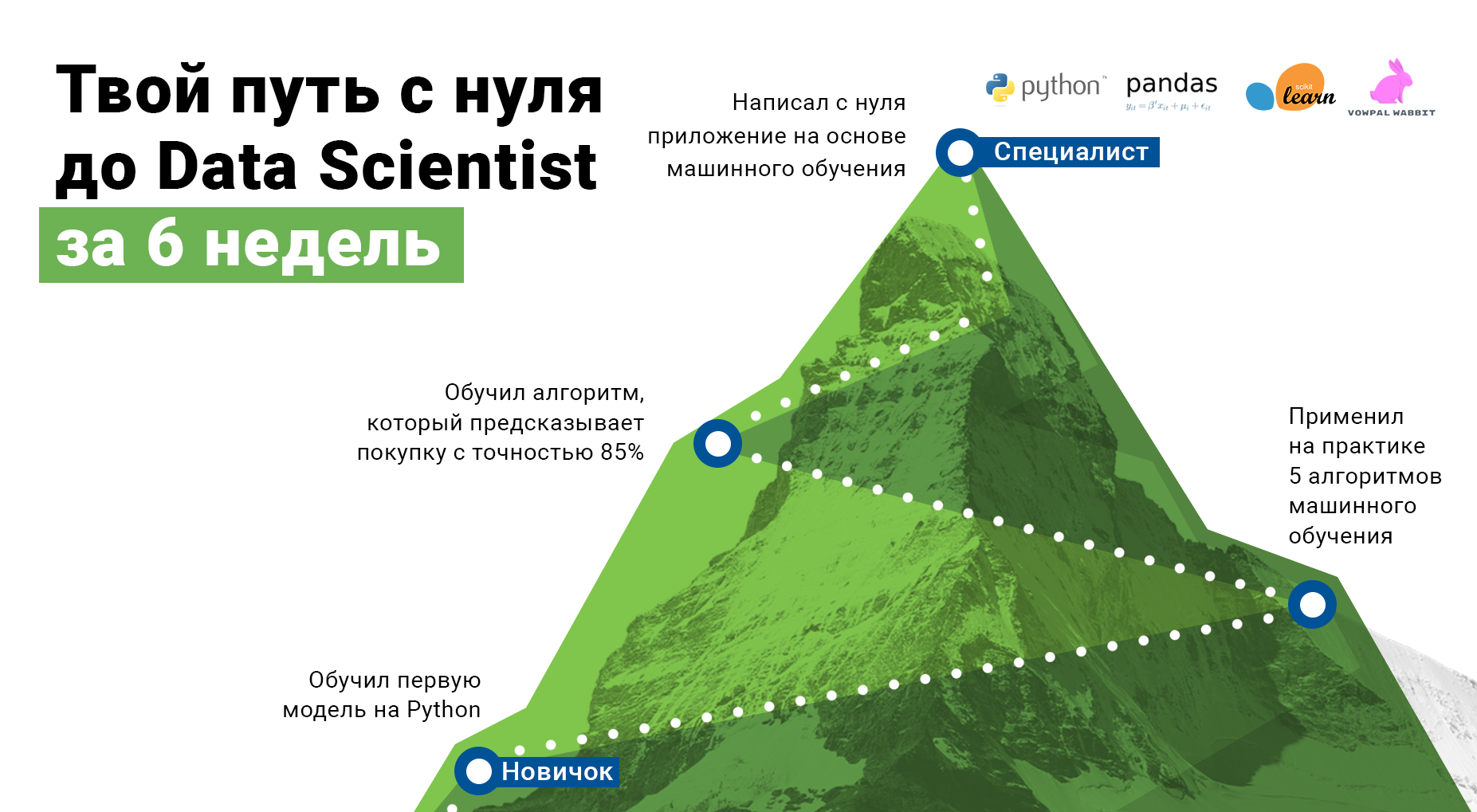 Твой путь с нуля до Data Scientist за 6 недель

python™ pandas
$y_{it} = \beta' x_{it} + \mu_i + \epsilon_{it}$

scikit learn

VOWPAL WABBIT

Написал с нуля приложение на основе машинного обучения

Специалист

Обучил алгоритм, который предсказывает покупку с точностью 85%

Применил на практике 5 алгоритмов машинного обучения

Обучил первую модель на Python

Новичок